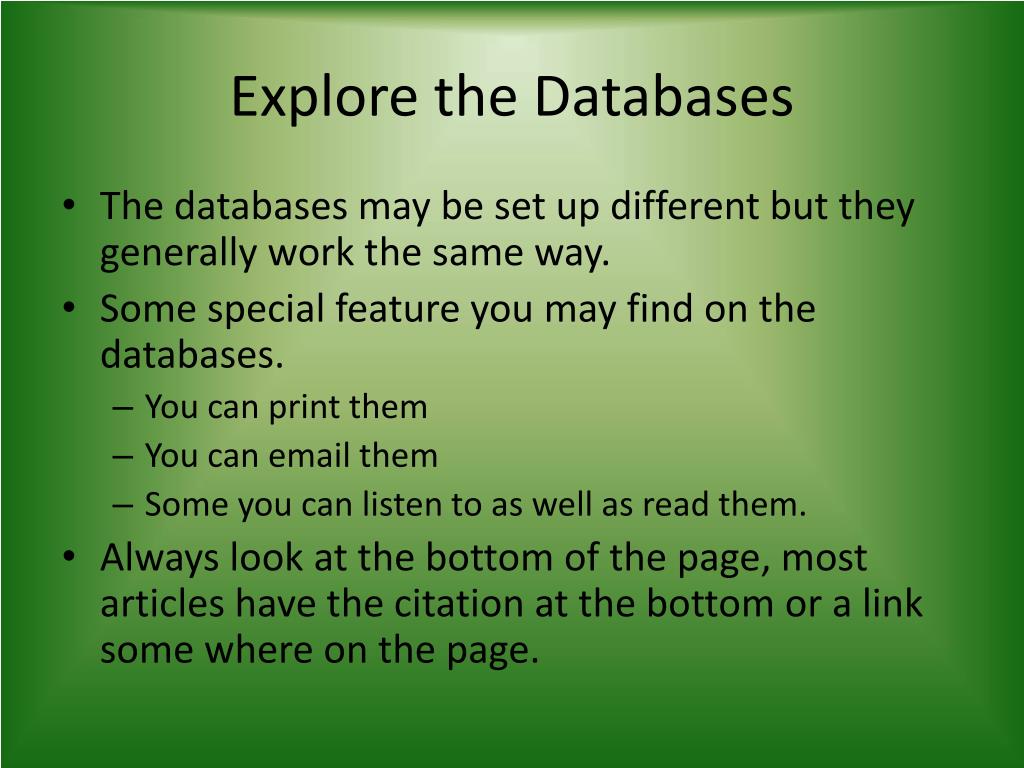 Explore the Databases

• The databases may be set up different but they generally work the same way.
• Some special feature you may find on the databases.
  – You can print them
  – You can email them
  – Some you can listen to as well as read them.
• Always look at the bottom of the page, most articles have the citation at the bottom or a link some where on the page.